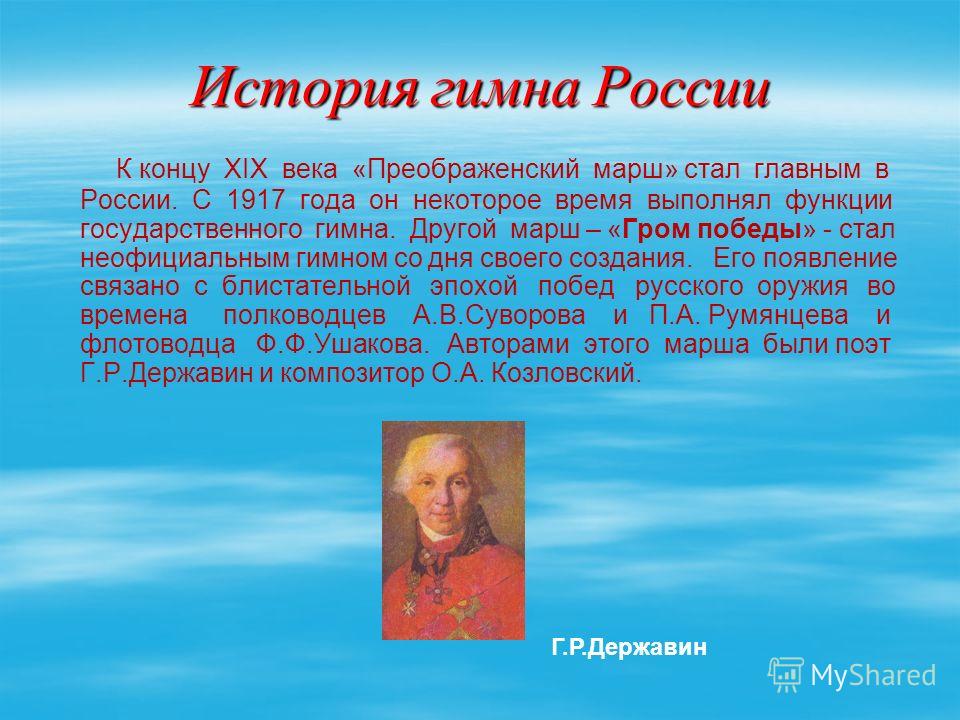 История гимна России

К концу XIX века «Преображенский марш» стал главным в России. С 1917 года он некоторое время выполнял функции государственного гимна. Другой марш – «Гром победы» - стал неофициальным гимном со дня своего создания. Его появление связано с блистательной эпохой побед русского оружия во времена полководцев А.В.Суворова и П.А. Румянцева и флотоводца Ф.Ф.Ушакова. Авторами этого марша были поэт Г.Р.Державин и композитор О.А. Козловский.

Г.Р.Державин

MyShared